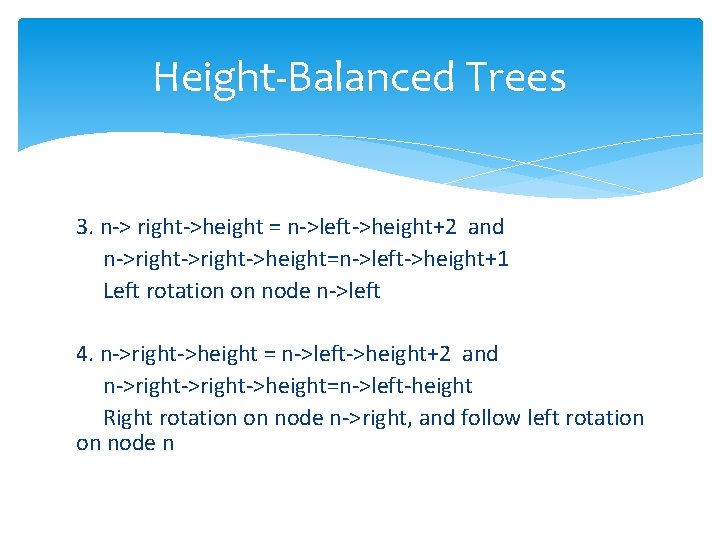 Height-Balanced Trees

3. n-> right->height = n->left->height+2 and
n->right->right->height=n->left->height+1
Left rotation on node n->left

4. n->right->height = n->left->height+2 and
n->right->right->height=n->left-height
Right rotation on node n->right, and follow left rotation on node n